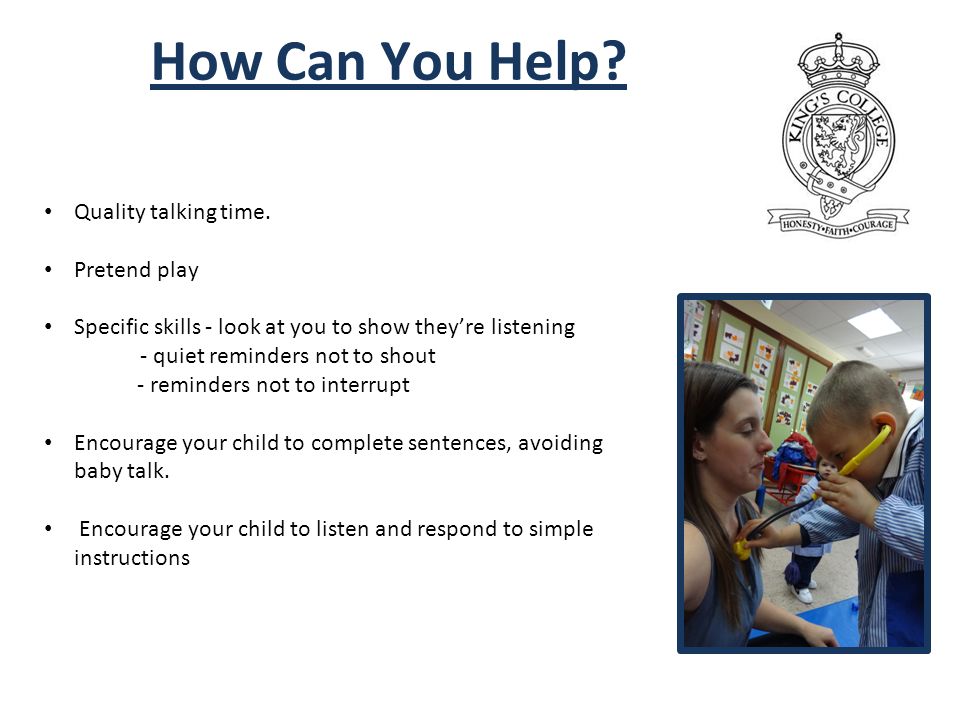 How Can You Help?

KING'S COLLEGE
HONESTY•FAITH•COURAGE

• Quality talking time.

• Pretend play

• Specific skills - look at you to show they're listening
- quiet reminders not to shout
- reminders not to interrupt

• Encourage your child to complete sentences, avoiding baby talk.

• Encourage your child to listen and respond to simple instructions